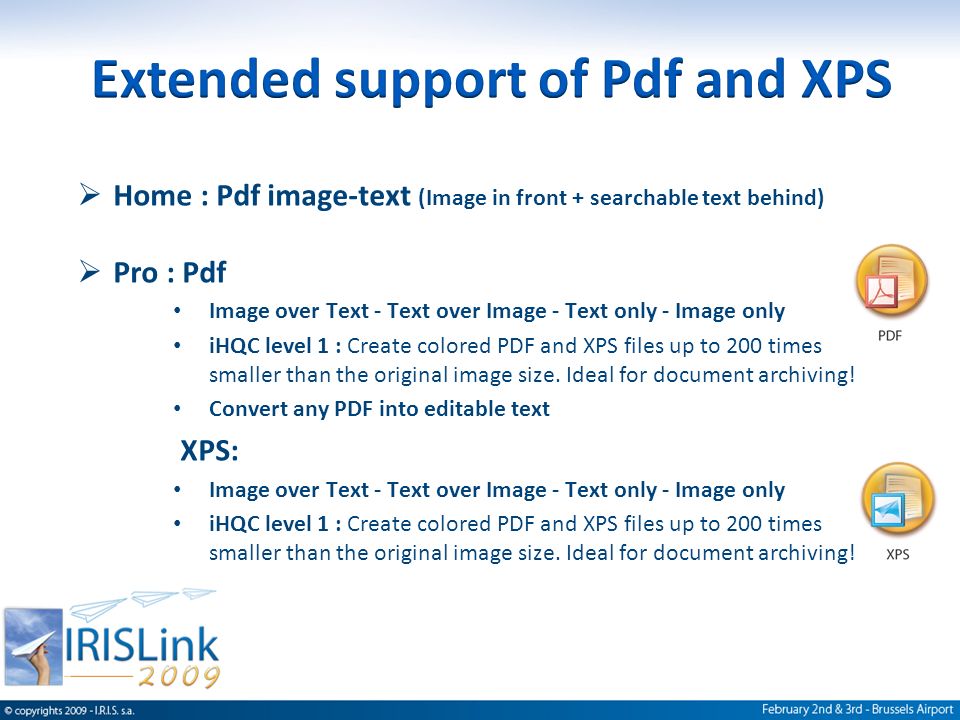 Extended support of Pdf and XPS

➢ Home : Pdf image-text (Image in front + searchable text behind)

➢ Pro : Pdf

• Image over Text - Text over Image - Text only - Image only
• iHQC level 1 : Create colored PDF and XPS files up to 200 times smaller than the original image size. Ideal for document archiving!
• Convert any PDF into editable text

PDF

XPS:

• Image over Text - Text over Image - Text only - Image only
• iHQC level 1 : Create colored PDF and XPS files up to 200 times smaller than the original image size. Ideal for document archiving!

XPS

IRISLink 2009

© copyrights 2009 - I.R.I.S. s.a.

February 2nd & 3rd - Brussels Airport